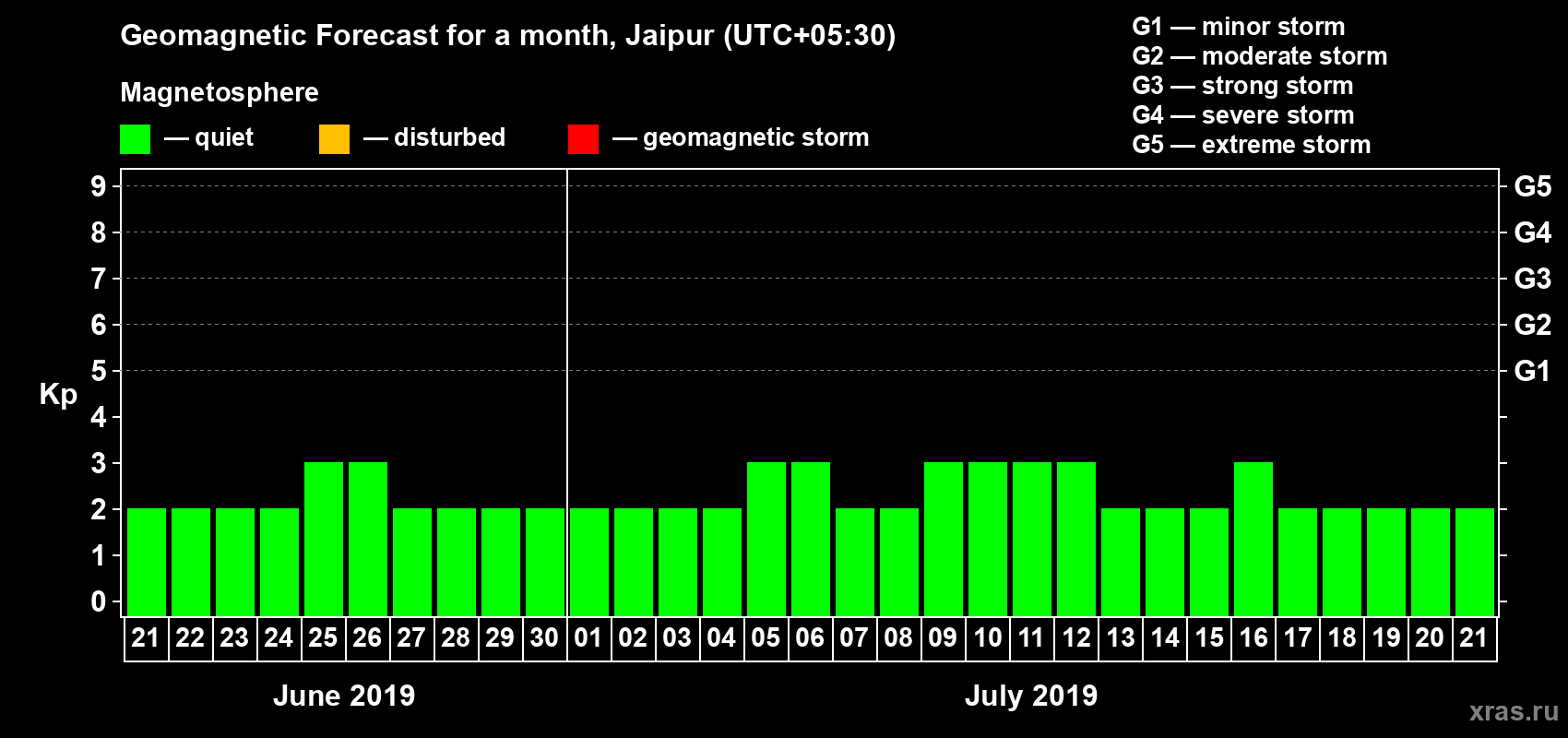 Geomagnetic Forecast for a month, Jaipur (UTC+05:30)

Magnetosphere

— quiet — disturbed — geomagnetic storm

G1 — minor storm
G2 — moderate storm
G3 — strong storm
G4 — severe storm
G5 — extreme storm

Kp

9
8
7
6
5
4
3
2
1
0

G5
G4
G3
G2
G1

21 22 23 24 25 26 27 28 29 30 01 02 03 04 05 06 07 08 09 10 11 12 13 14 15 16 17 18 19 20 21

June 2019

July 2019

xras.ru